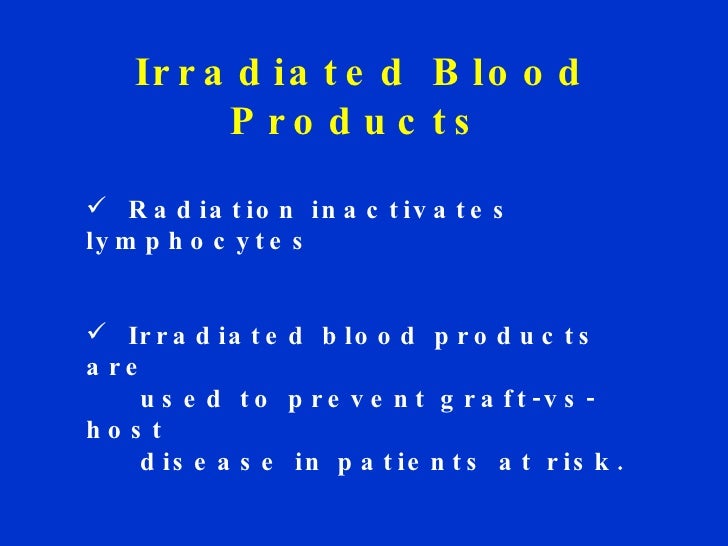 Irradiated Blood Products

✓ Radiation inactivates lymphocytes

✓ Irradiated blood products are used to prevent graft-vs-host disease in patients at risk.